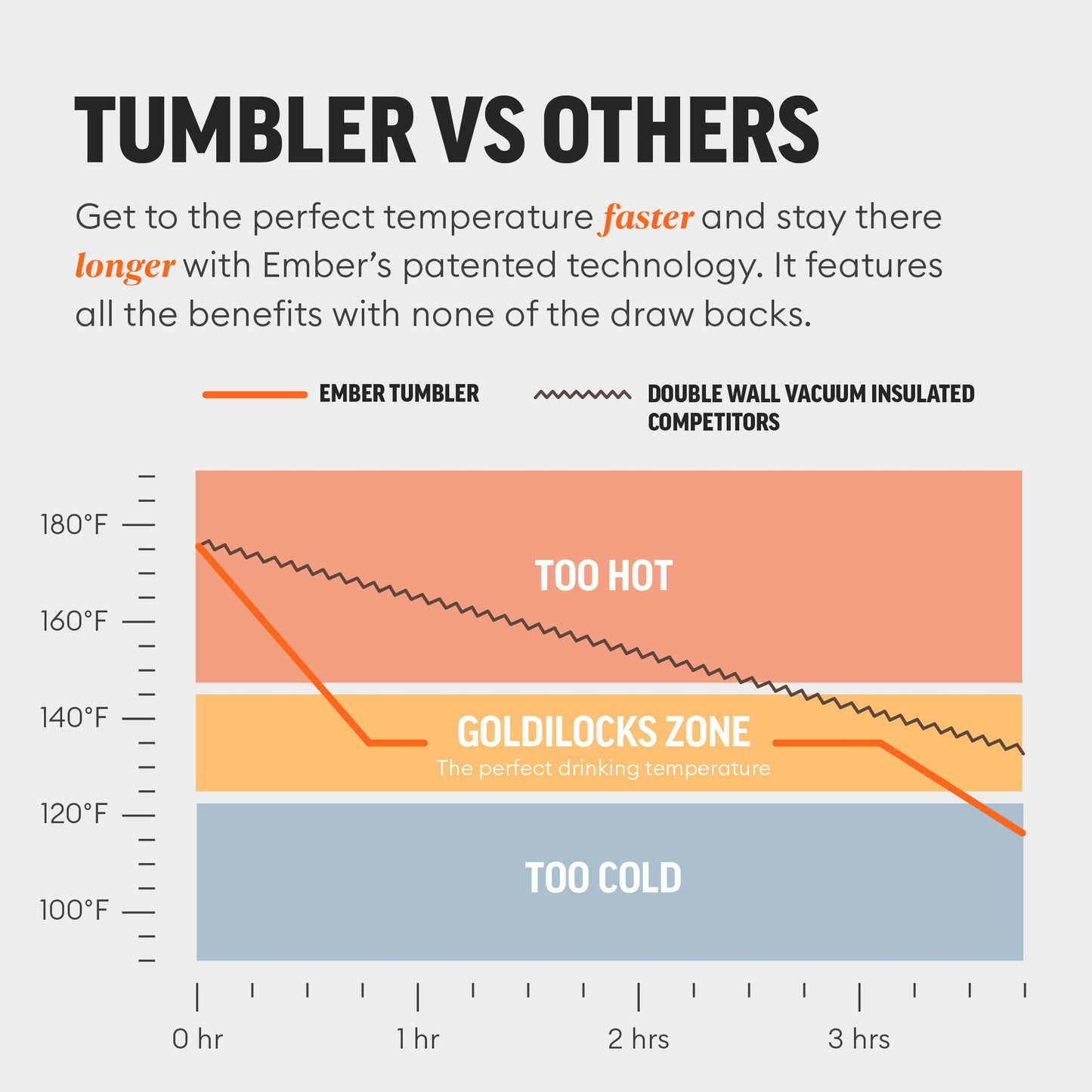 TUMBLER VS OTHERS

Get to the perfect temperature faster and stay there longer with Ember's patented technology. It features all the benefits with none of the draw backs.

EMBER TUMBLER

DOUBLE WALL VACUUM INSULATED COMPETITORS

180°F

160°F

140°F

120°F

100°F

TOO HOT

GOLDILOCKS ZONE
The perfect drinking temperature

TOO COLD

0 hr

1 hr

2 hrs

3 hrs